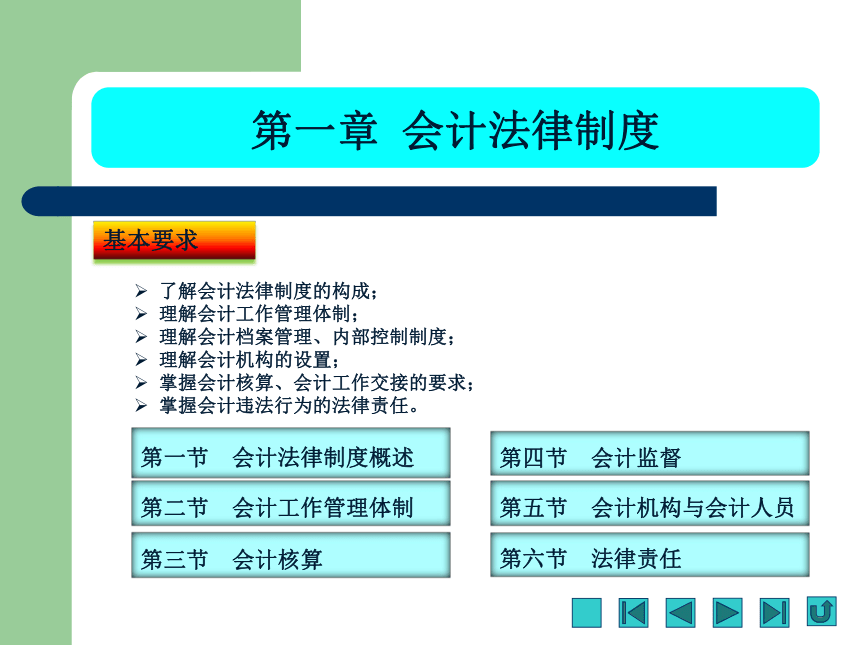 第一章 会计法律制度

基本要求

➢ 了解会计法律制度的构成；
➢ 理解会计工作管理体制；
➢ 理解会计档案管理、内部控制制度；
➢ 理解会计机构的设置；
➢ 掌握会计核算、会计工作交接的要求；
➢ 掌握会计违法行为的法律责任。

第一节 会计法律制度概述

第二节 会计工作管理体制

第三节 会计核算

第四节 会计监督

第五节 会计机构与会计人员

第六节 法律责任